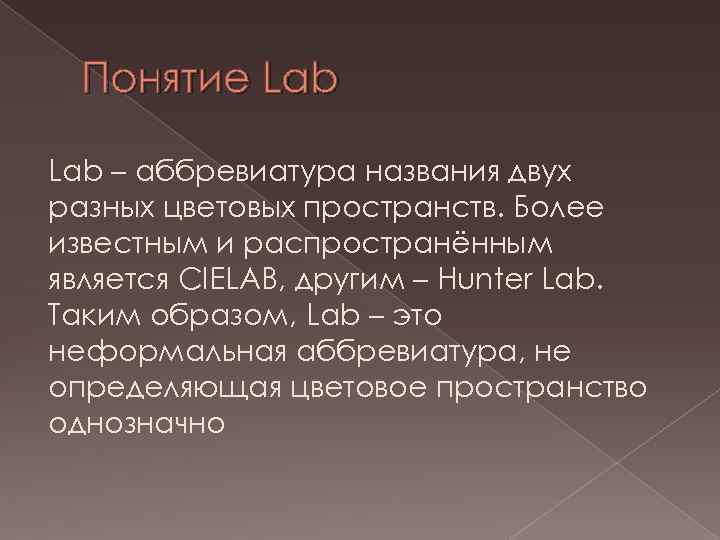 Понятие Lab

Lab – аббревиатура названия двух разных цветовых пространств. Более известным и распространённым является CIELAB, другим – Hunter Lab. Таким образом, Lab – это неформальная аббревиатура, не определяющая цветовое пространство однозначно